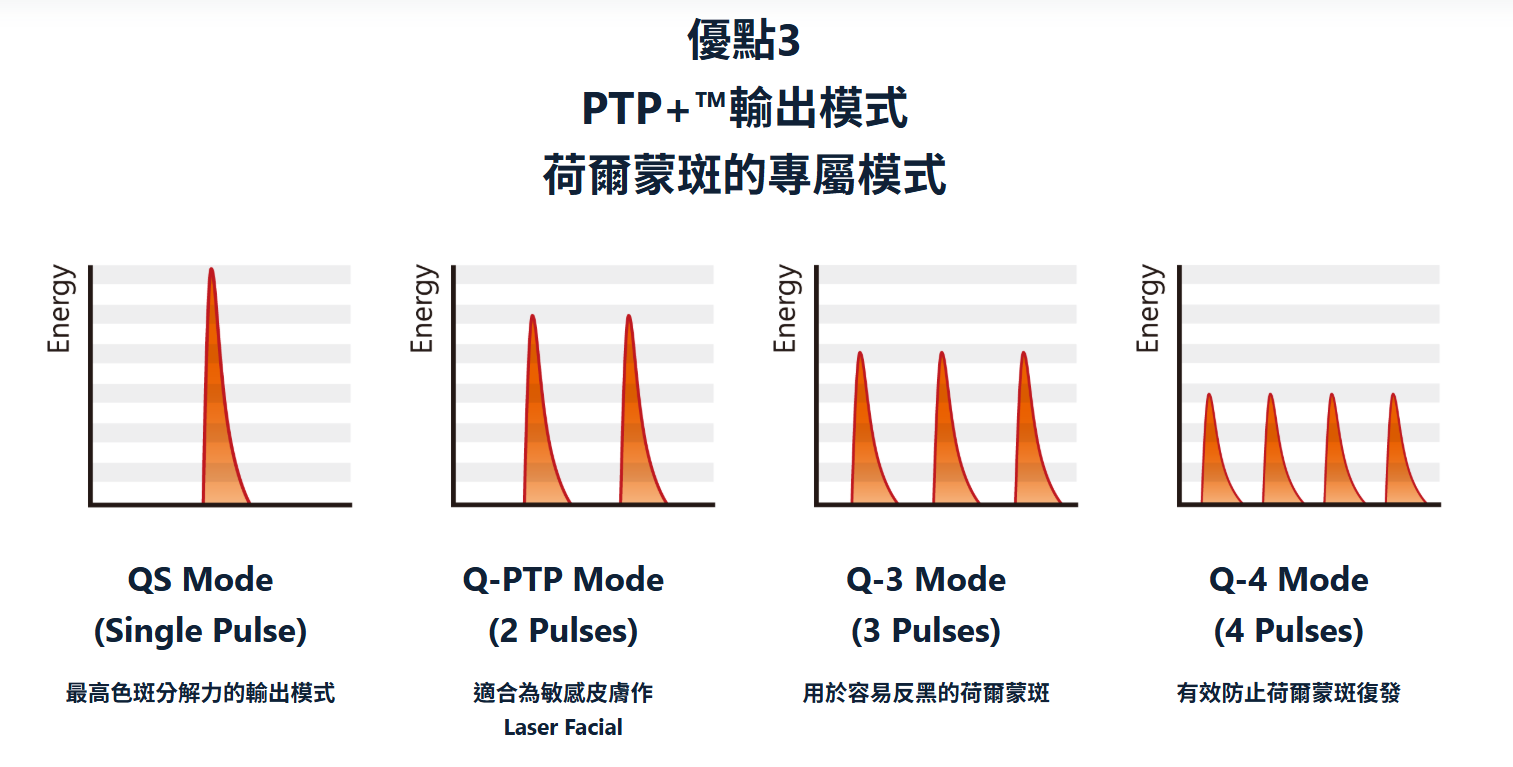 優點3
PTP+™輸出模式
荷爾蒙斑的專屬模式

Energy

QS Mode
(Single Pulse)
最高色斑分解力的輸出模式

Energy

Q-PTP Mode
(2 Pulses)
適合為敏感皮膚作 Laser Facial

Energy

Q-3 Mode
(3 Pulses)
用於容易反黑的荷爾蒙斑

Energy

Q-4 Mode
(4 Pulses)
有效防止荷爾蒙斑復發